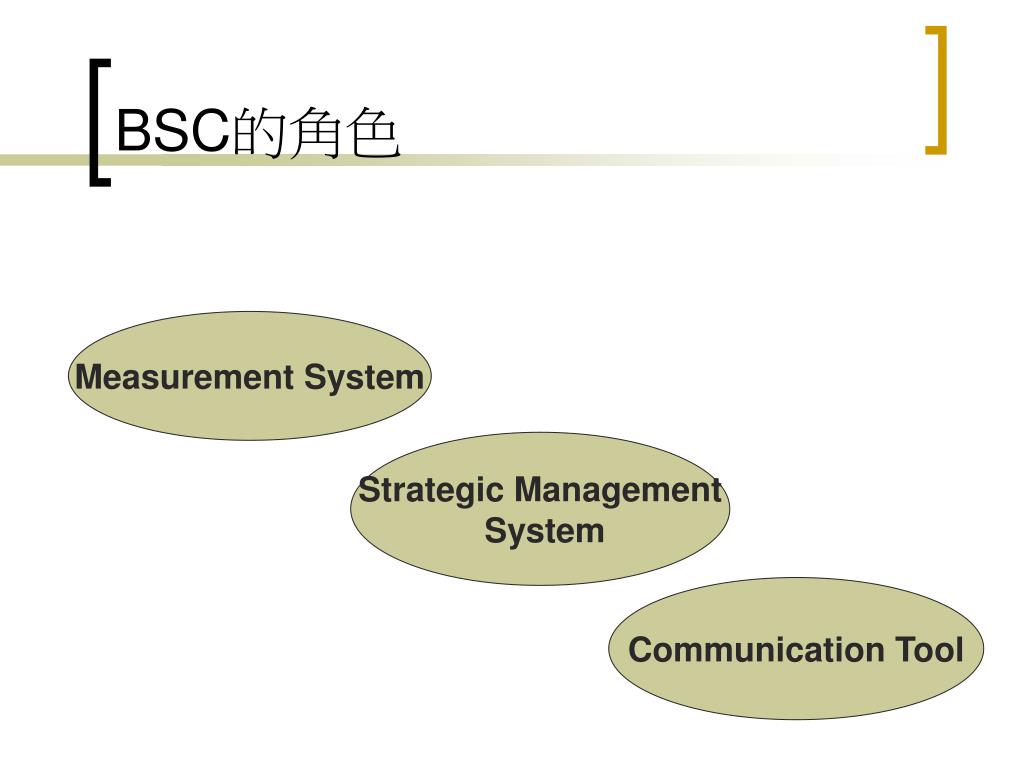 BSC的角色

Measurement System

Strategic Management System

Communication Tool